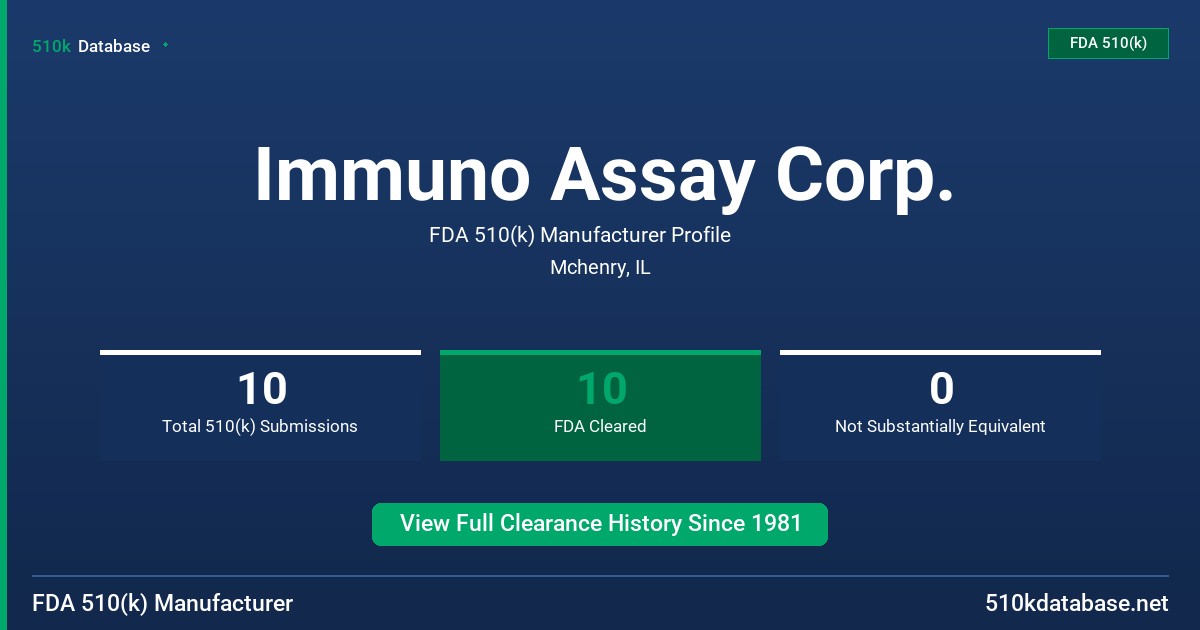 510k Database

FDA 510(k)

Immuno Assay Corp.

FDA 510(k) Manufacturer Profile

Mchenry, IL

10
Total 510(k) Submissions

10
FDA Cleared

0
Not Substantially Equivalent

View Full Clearance History Since 1981

FDA 510(k) Manufacturer

510kdatabase.net